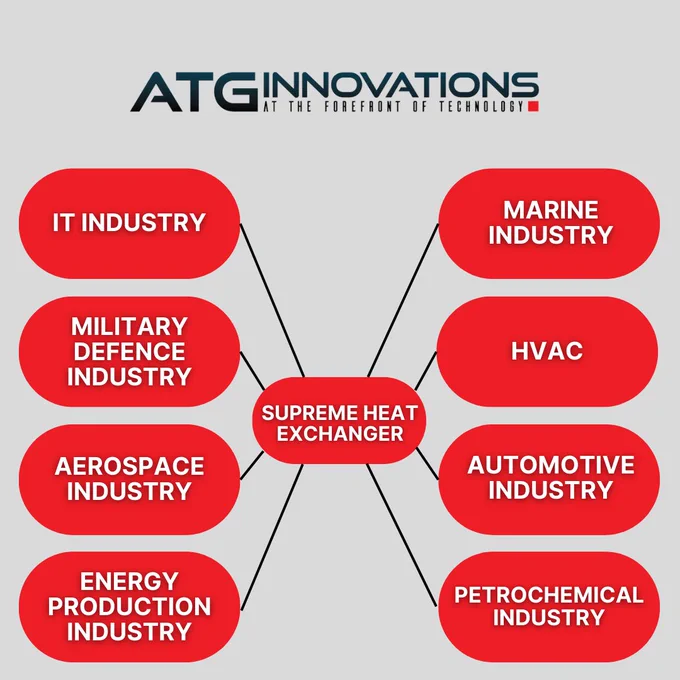 ATG INNOVATIONS
AT THE FOREFRONT OF TECHNOLOGY

IT INDUSTRY

MILITARY DEFENCE INDUSTRY

AEROSPACE INDUSTRY

ENERGY PRODUCTION INDUSTRY

SUPREME HEAT EXCHANGER

MARINE INDUSTRY

HVAC

AUTOMOTIVE INDUSTRY

PETROCHEMICAL INDUSTRY